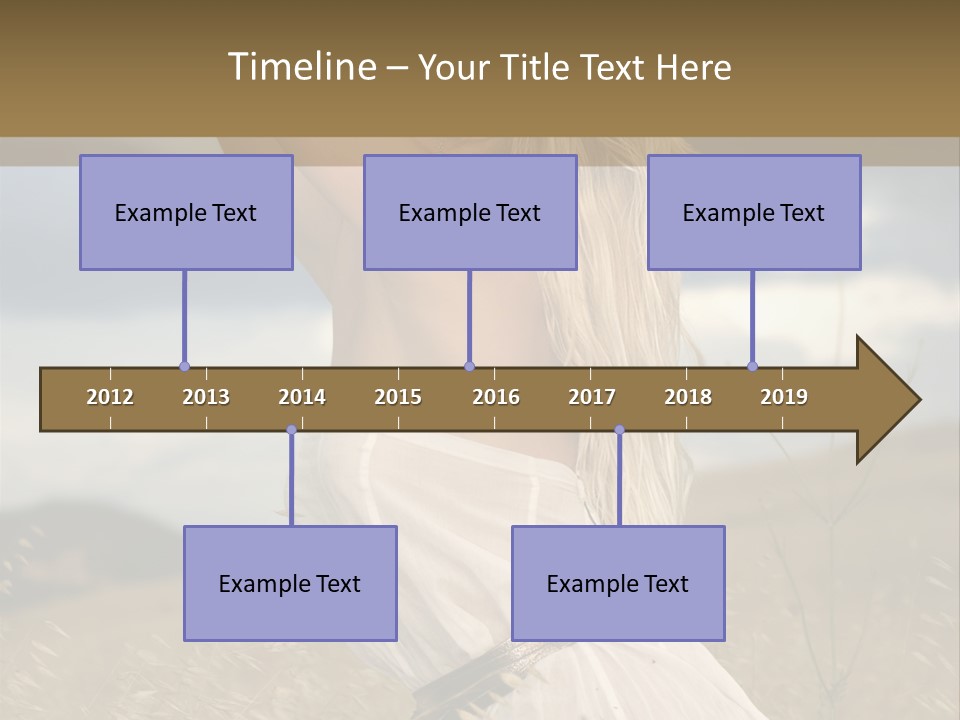 Timeline – Your Title Text Here

Example Text

Example Text

Example Text

2012 2013 2014 2015 2016 2017 2018 2019

Example Text

Example Text